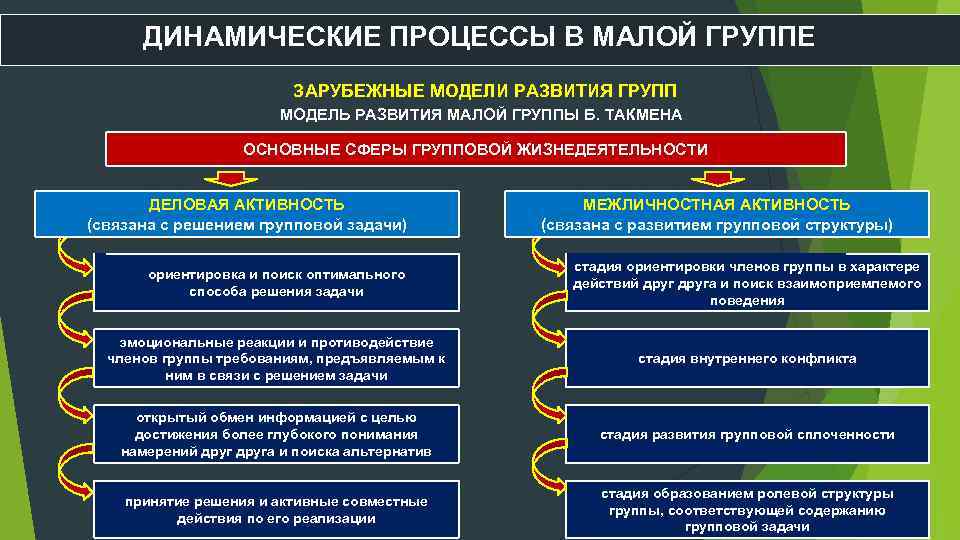 ДИНАМИЧЕСКИЕ ПРОЦЕССЫ В МАЛОЙ ГРУППЕ

ЗАРУБЕЖНЫЕ МОДЕЛИ РАЗВИТИЯ ГРУПП

МОДЕЛЬ РАЗВИТИЯ МАЛОЙ ГРУППЫ Б. ТАКМЕНА

ОСНОВНЫЕ СФЕРЫ ГРУППОВОЙ ЖИЗНЕДЕЯТЕЛЬНОСТИ

ДЕЛОВАЯ АКТИВНОСТЬ (связана с решением групповой задачи)

ориентировка и поиск оптимального способа решения задачи

эмоциональные реакции и противодействие членов группы требованиям, предъявляемым к ним в связи с решением задачи

открытый обмен информацией с целью достижения более глубокого понимания намерений друг друга и поиска альтернатив

принятие решения и активные совместные действия по его реализации

МЕЖЛИЧНОСТНАЯ АКТИВНОСТЬ (связана с развитием групповой структуры)

стадия ориентировки членов группы в характере действий друг друга и поиск взаимоприемлемого поведения

стадия внутреннего конфликта

стадия развития групповой сплоченности

стадия образованием ролевой структуры группы, соответствующей содержанию групповой задачи